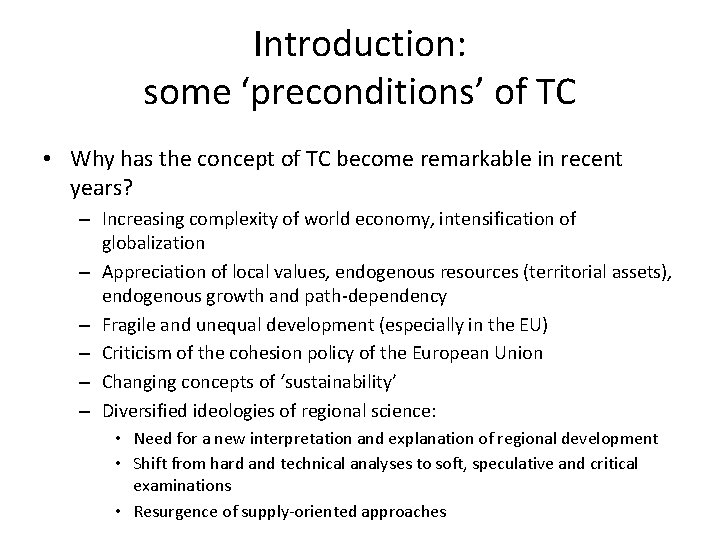 Introduction:
some ‘preconditions’ of TC

• Why has the concept of TC become remarkable in recent years?
– Increasing complexity of world economy, intensification of globalization
– Appreciation of local values, endogenous resources (territorial assets), endogenous growth and path-dependency
– Fragile and unequal development (especially in the EU)
– Criticism of the cohesion policy of the European Union
– Changing concepts of ‘sustainability’
– Diversified ideologies of regional science:
• Need for a new interpretation and explanation of regional development
• Shift from hard and technical analyses to soft, speculative and critical examinations
• Resurgence of supply-oriented approaches